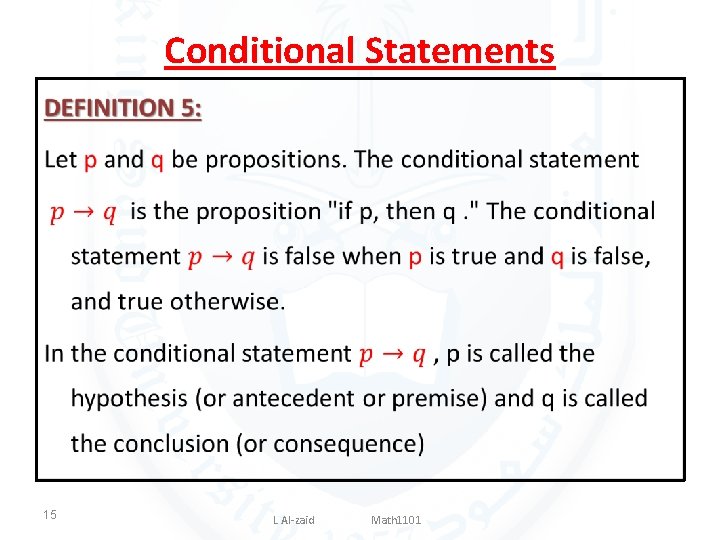 Conditional Statements

DEFINITION 5:

Let p and q be propositions. The conditional statement $p \rightarrow q$ is the proposition "if p, then q ." The conditional statement $p \rightarrow q$ is false when p is true and q is false, and true otherwise.

In the conditional statement $p \rightarrow q$ , p is called the hypothesis (or antecedent or premise) and q is called the conclusion (or consequence)

15

L Al-zaid Math1101